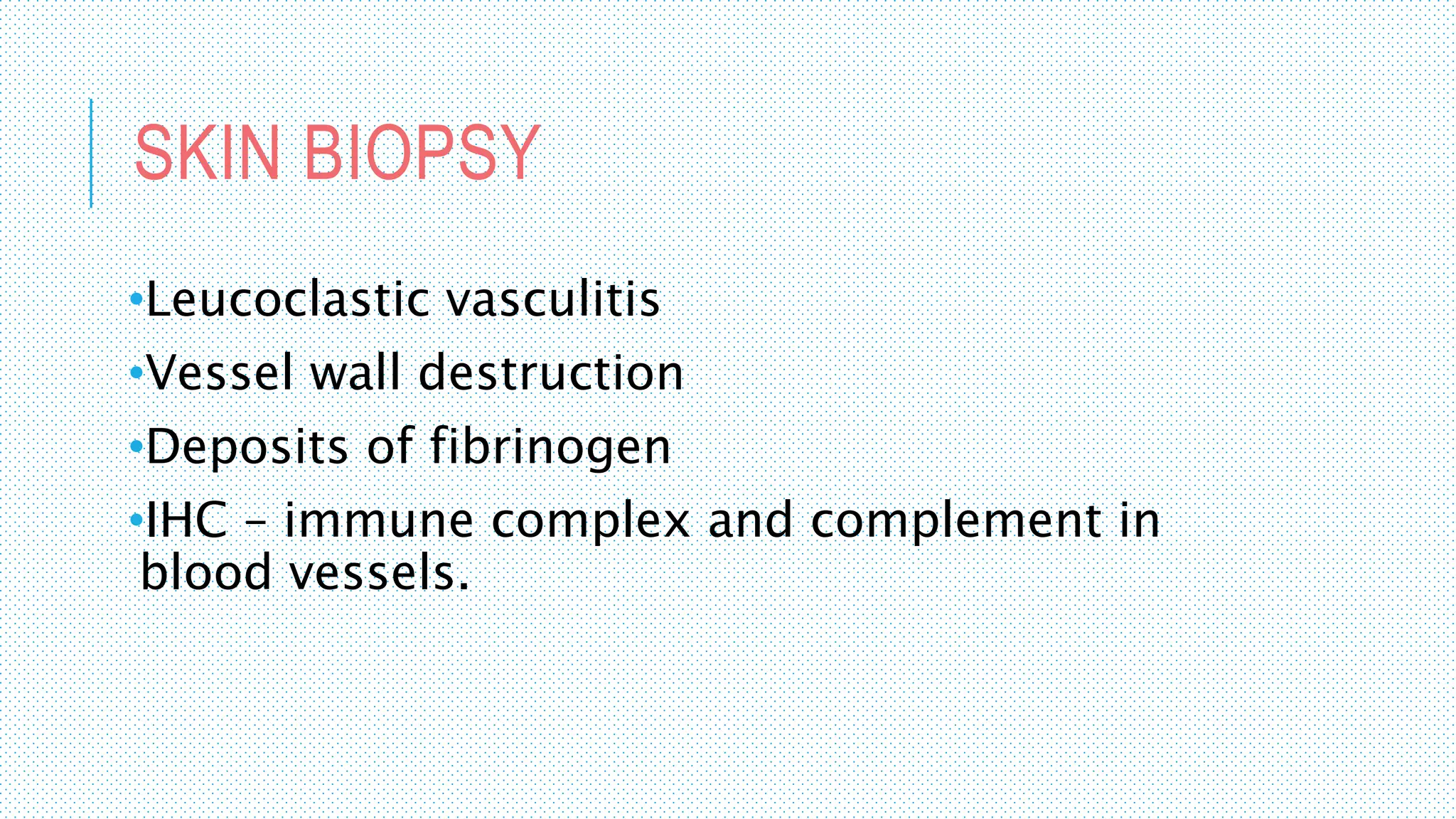 SKIN BIOPSY

•Leucoclastic vasculitis

•Vessel wall destruction

•Deposits of fibrinogen

•IHC – immune complex and complement in blood vessels.